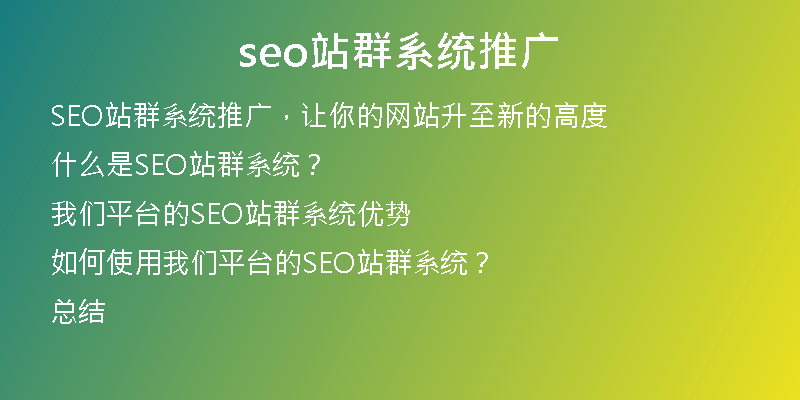 seo站群系统推广

SEO站群系统推广，让你的网站升至新的高度

什么是SEO站群系统？

我们平台的SEO站群系统优势

如何使用我们平台的SEO站群系统？

总结